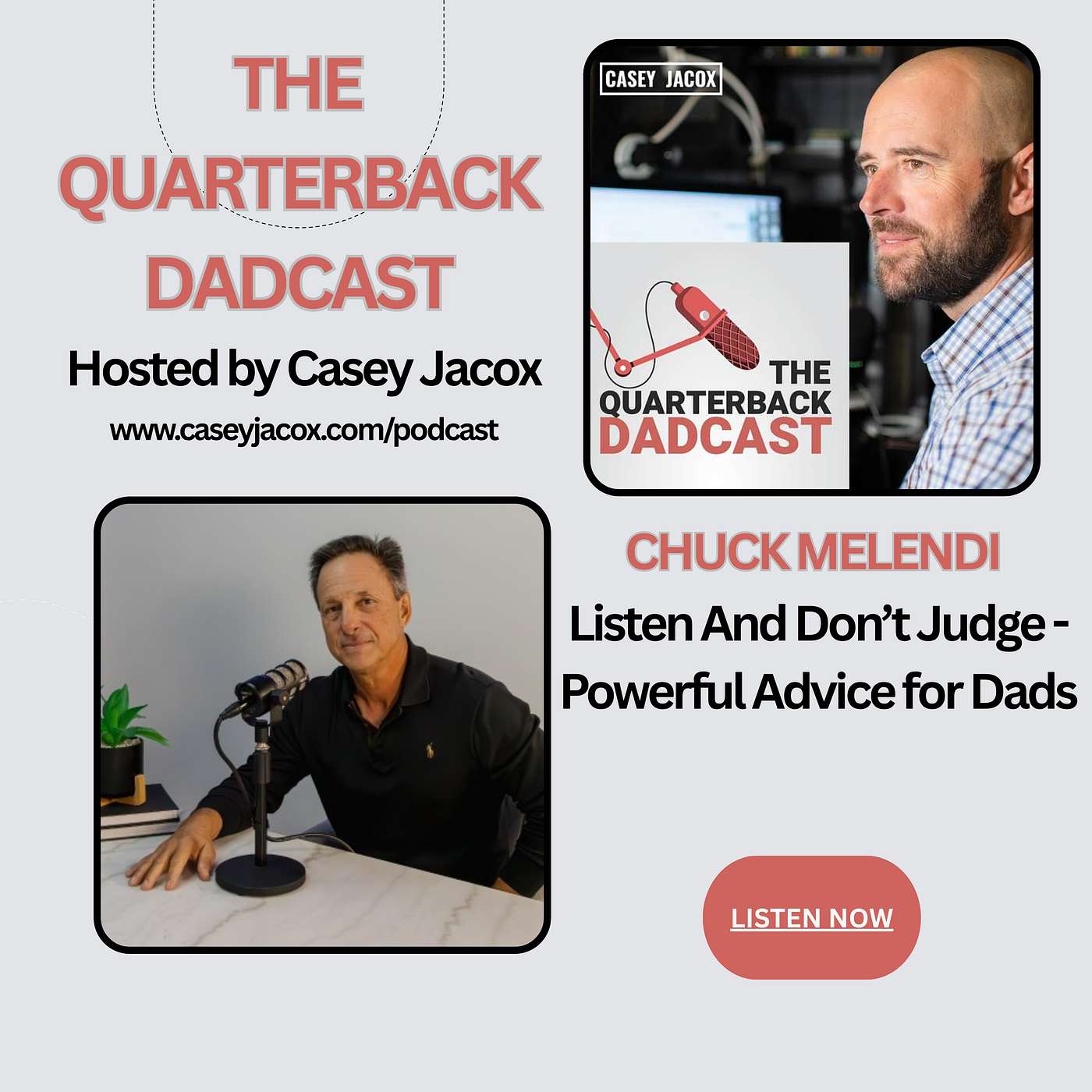 THE QUARTERBACK DADCAST

Hosted by Casey Jacox

www.caseyjacox.com/podcast

CASEY JACOX

THE QUARTERBACK DADCAST

CHUCK MELENDI

Listen And Don't Judge - Powerful Advice for Dads

LISTEN NOW